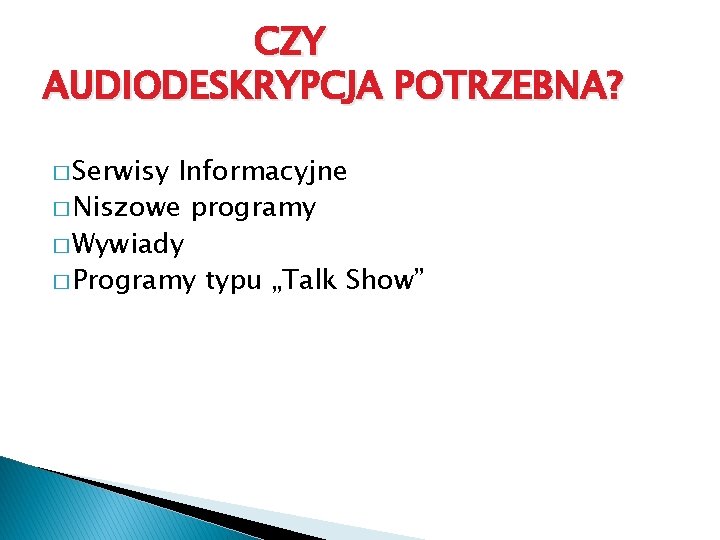 CZY AUDIODESKRYPCJA POTRZEBNA?

□ Serwisy Informacyjne
□ Niszowe programy
□ Wywiady
□ Programy typu „Talk Show”